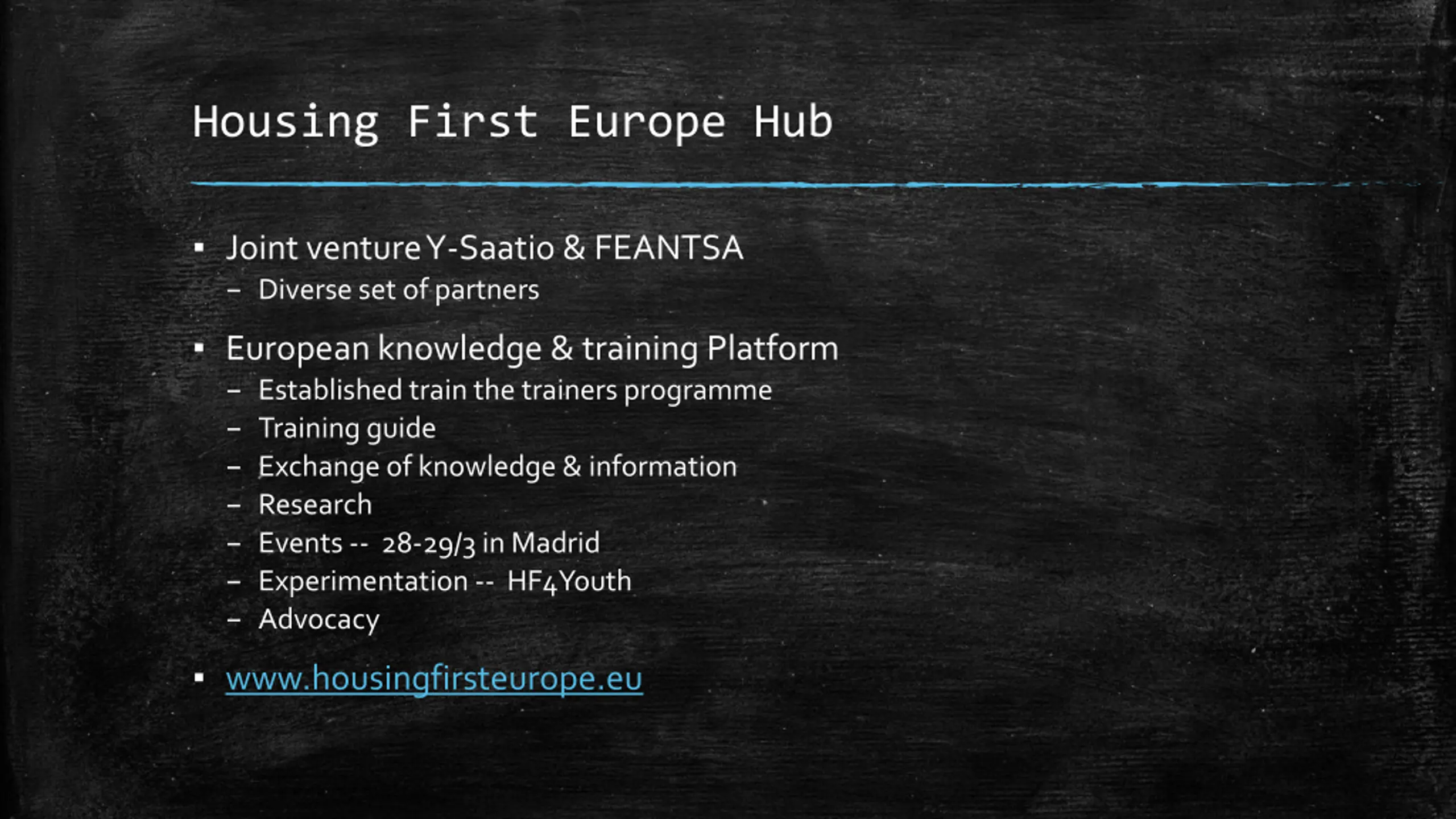 Housing First Europe Hub

▪ Joint venture Y-Saatio & FEANTSA
– Diverse set of partners

▪ European knowledge & training Platform
– Established train the trainers programme
– Training guide
– Exchange of knowledge & information
– Research
– Events -- 28-29/3 in Madrid
– Experimentation -- HF4Youth
– Advocacy

▪ www.housingfirsteurope.eu